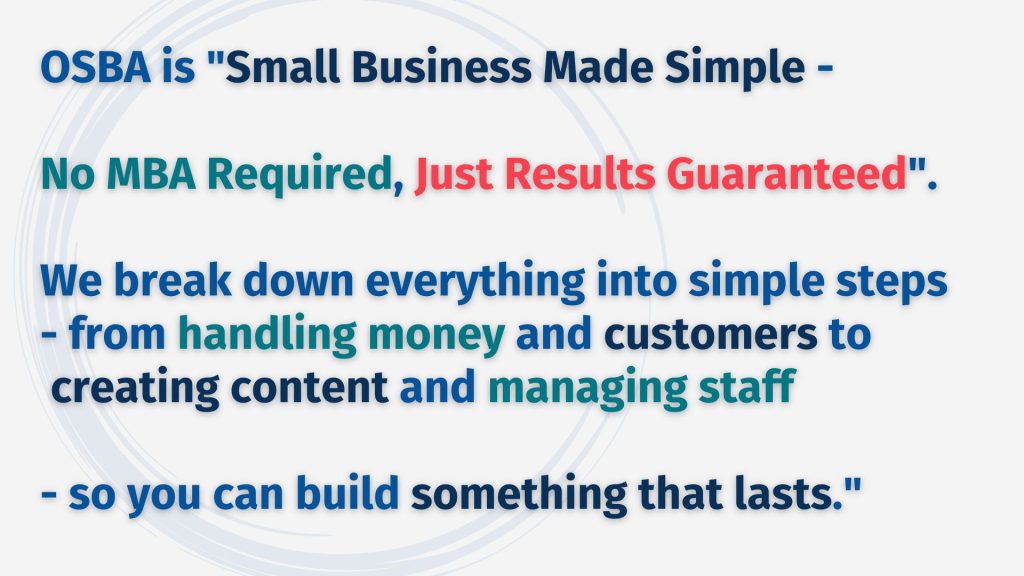 OSBA is "Small Business Made Simple -

No MBA Required, Just Results Guaranteed".

We break down everything into simple steps - from handling money and customers to creating content and managing staff

- so you can build something that lasts."